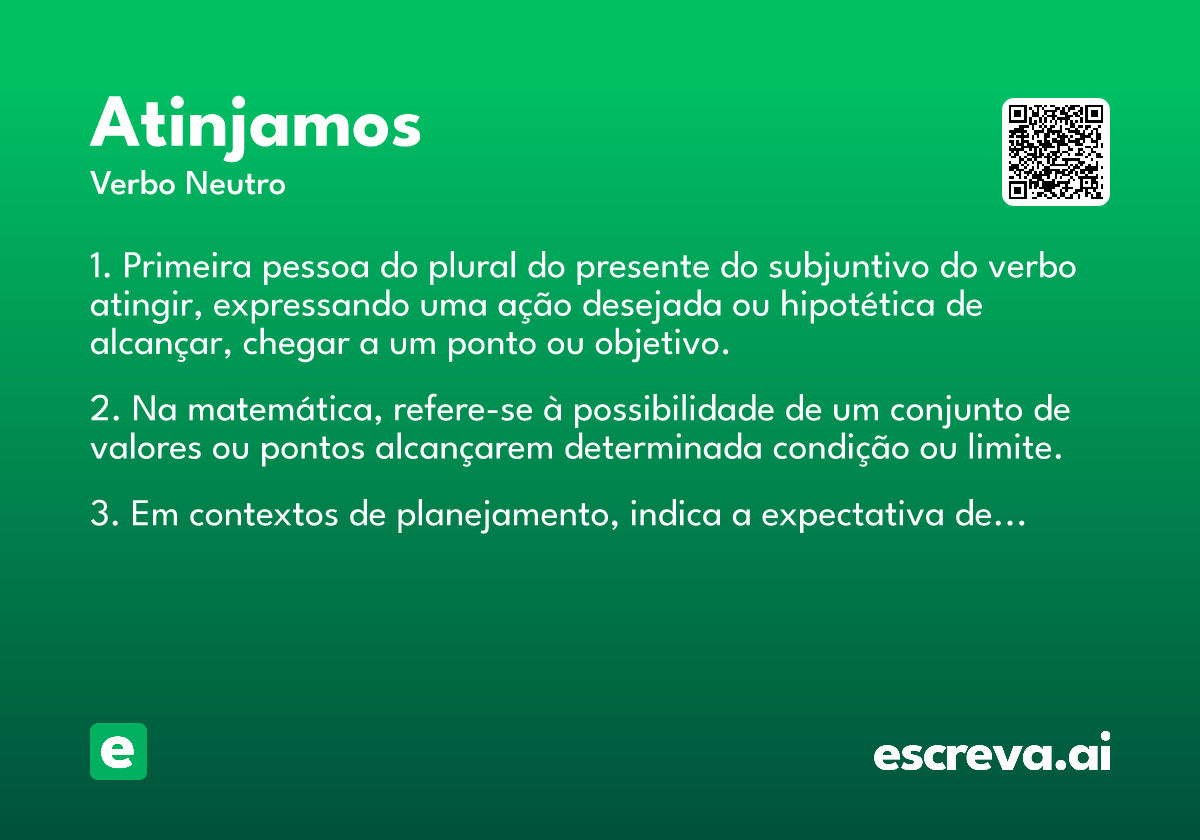 Atinjamos

Verbo Neutro

1. Primeira pessoa do plural do presente do subjuntivo do verbo atingir, expressando uma ação desejada ou hipotética de alcançar, chegar a um ponto ou objetivo.

2. Na matemática, refere-se à possibilidade de um conjunto de valores ou pontos alcançarem determinada condição ou limite.

3. Em contextos de planejamento, indica a expectativa de...

e

escreva.ai